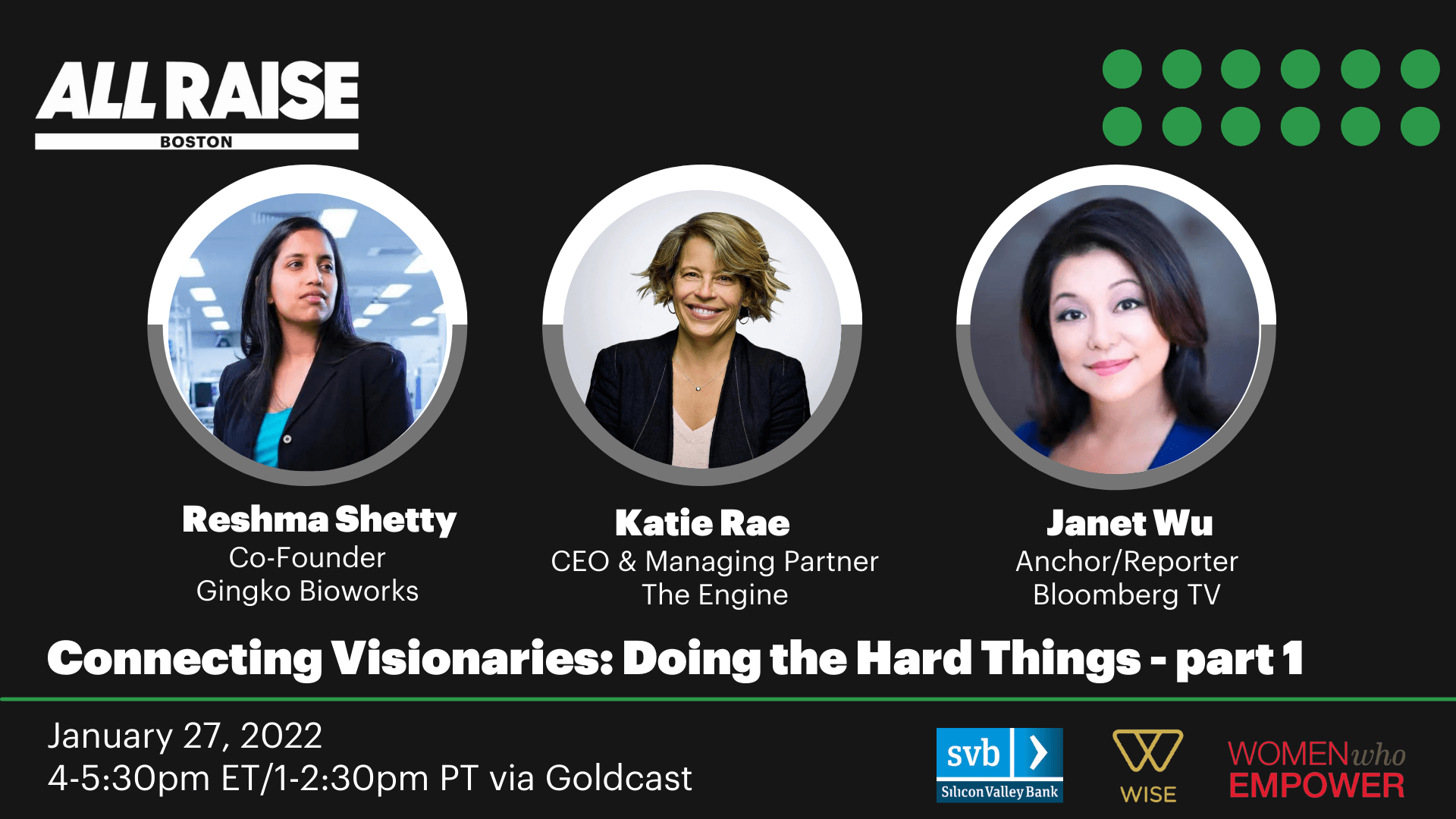 ALL RAISE
BOSTON

Reshma Shetty
Co-Founder
Gingko Bioworks

Katie Rae
CEO & Managing Partner
The Engine

Janet Wu
Anchor/Reporter
Bloomberg TV

Connecting Visionaries: Doing the Hard Things - part 1

January 27, 2022
4-5:30pm ET/1-2:30pm PT via Goldcast

svb
Silicon Valley Bank

WISE

WOMEN who EMPOWER